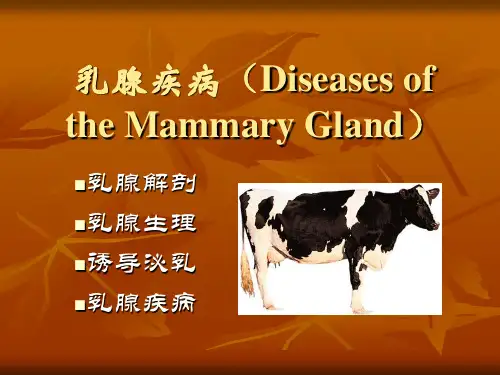 乳腺疾病（Diseases of the Mammary Gland）

▪乳腺解剖
▪乳腺生理
▪诱导泌乳
▪乳腺疾病